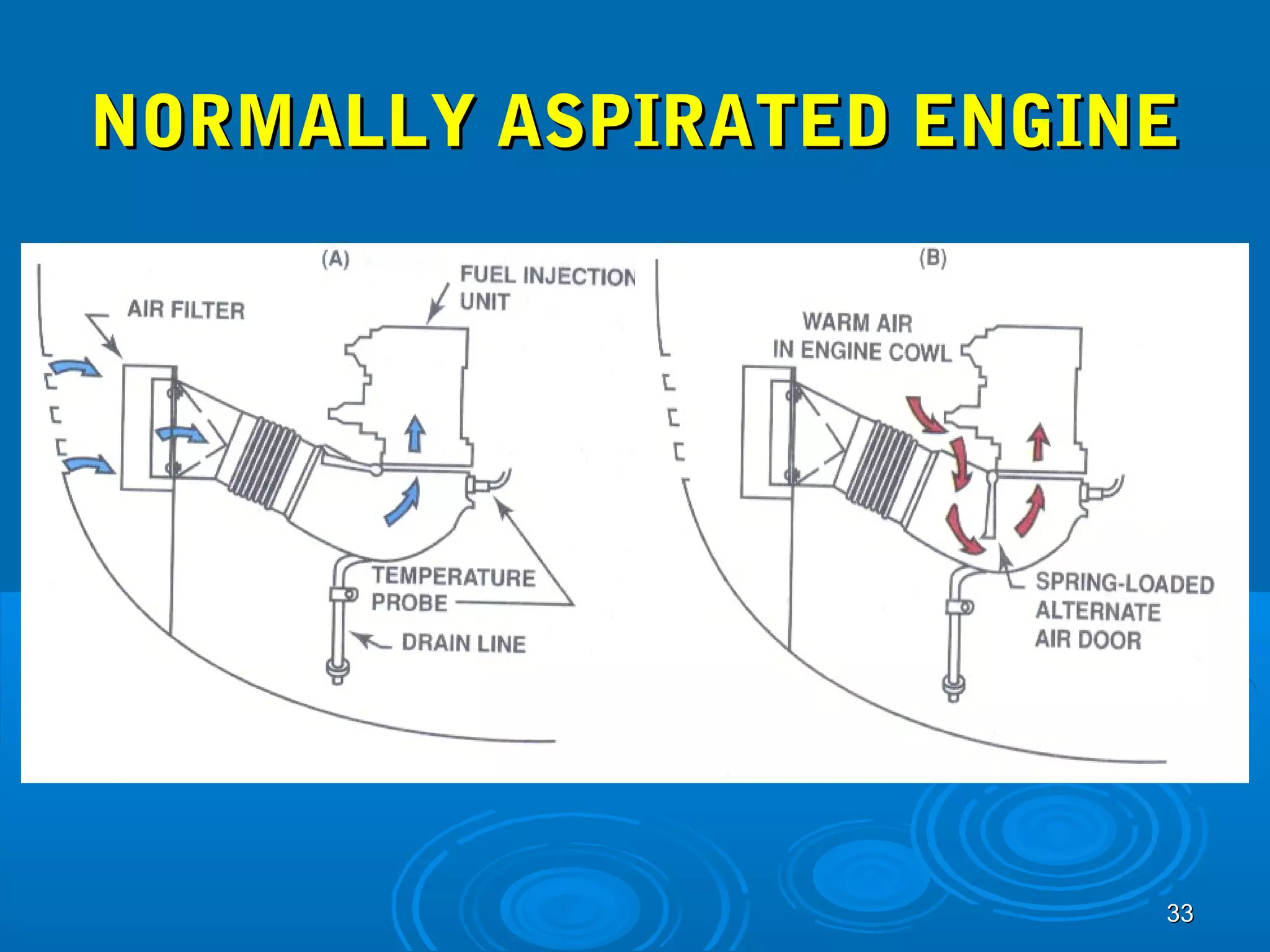 NORMALLY ASPIRATED ENGINE

(A)

FUEL INJECTION UNIT

AIR FILTER

TEMPERATURE PROBE

DRAIN LINE

(B)

WARM AIR IN ENGINE COWL

SPRING-LOADED ALTERNATE AIR DOOR

33